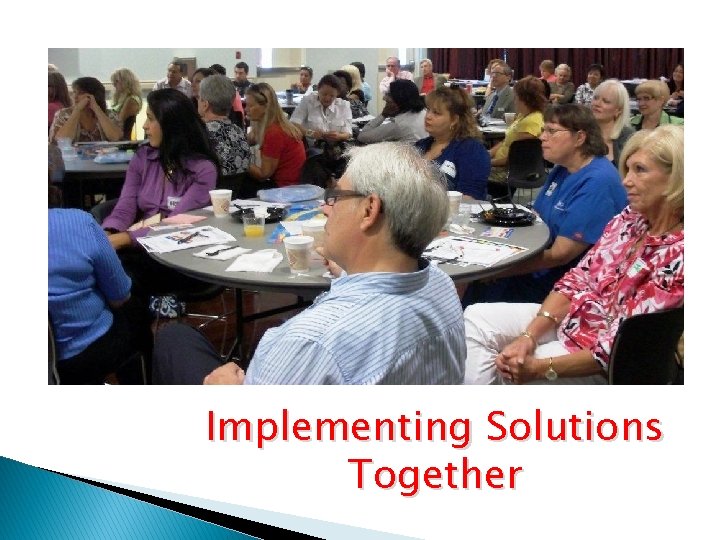 Implementing Solutions Together